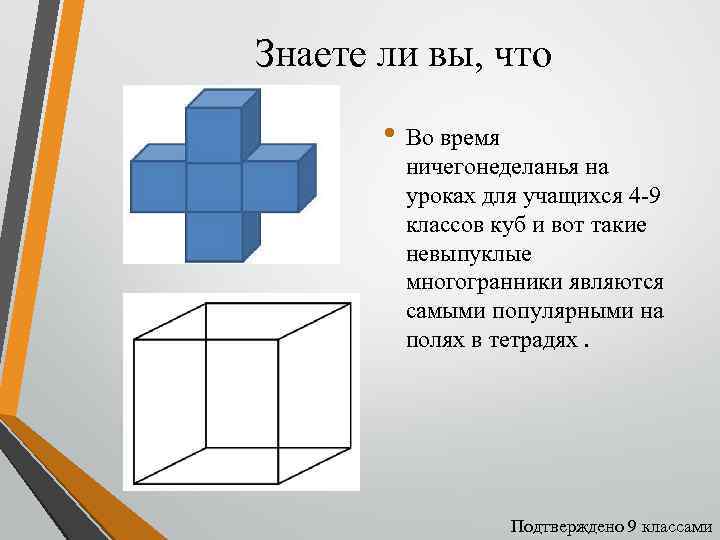 Знаете ли вы, что

• Во время ничегонеделанья на уроках для учащихся 4-9 классов куб и вот такие невыпуклые многогранники являются самыми популярными на полях в тетрадях .

Подтверждено 9 классами